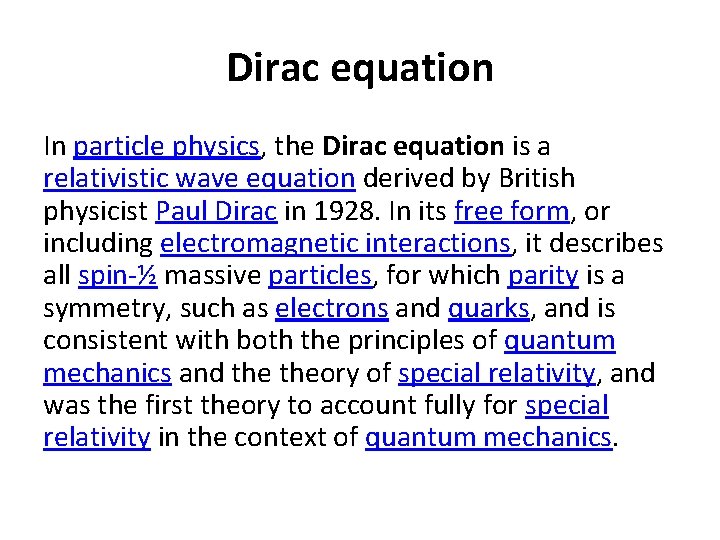 Dirac equation

In particle physics, the Dirac equation is a relativistic wave equation derived by British physicist Paul Dirac in 1928. In its free form, or including electromagnetic interactions, it describes all spin-½ massive particles, for which parity is a symmetry, such as electrons and quarks, and is consistent with both the principles of quantum mechanics and the theory of special relativity, and was the first theory to account fully for special relativity in the context of quantum mechanics.